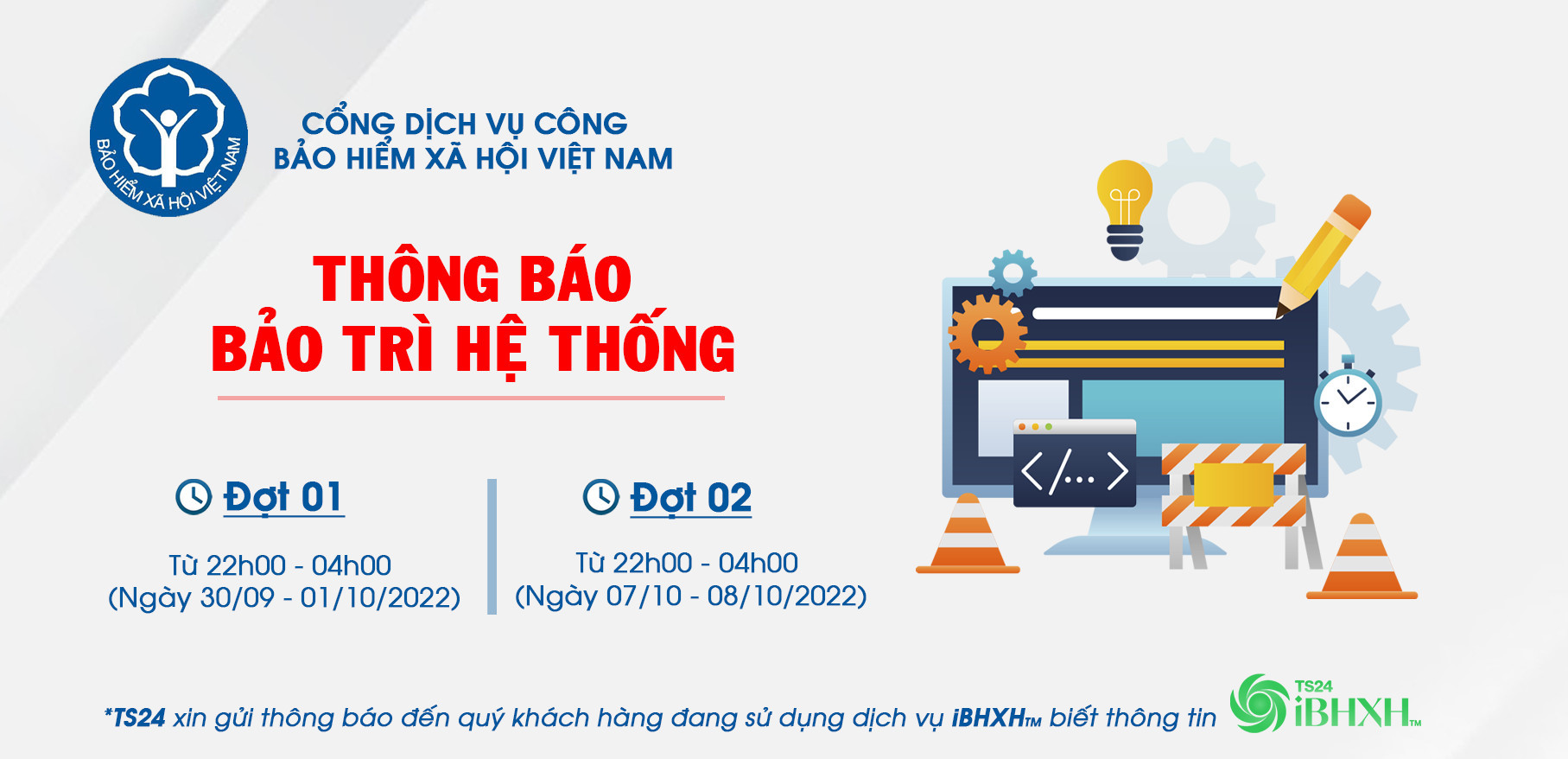 BẢO HIỂM XÃ HỘI VIỆT NAM

CỔNG DỊCH VỤ CÔNG
BẢO HIỂM XÃ HỘI VIỆT NAM

THÔNG BÁO
BẢO TRÌ HỆ THỐNG

Đợt 01

Từ 22h00 - 04h00
(Ngày 30/09 - 01/10/2022)

Đợt 02

Từ 22h00 - 04h00
(Ngày 07/10 - 08/10/2022)

</...>

*TS24 xin gửi thông báo đến quý khách hàng đang sử dụng dịch vụ iBHXH™ biết thông tin

TS24
iBHXH™